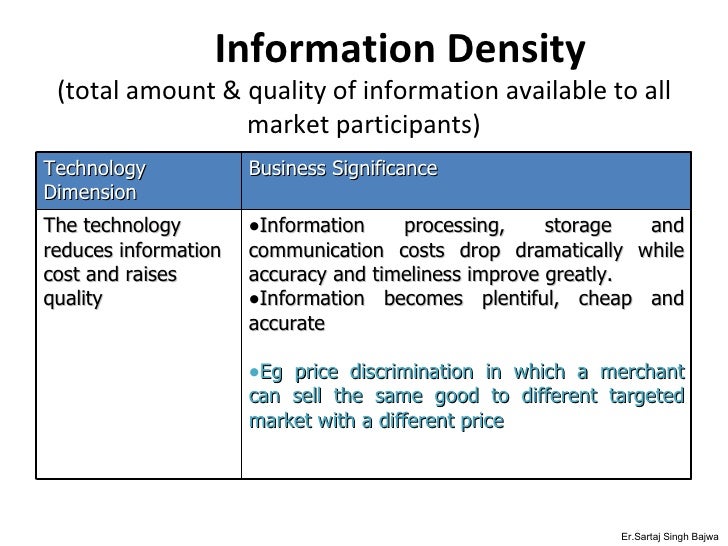 Information Density
(total amount & quality of information available to all market participants)

| Technology Dimension | Business Significance |
|---|---|
| The technology reduces information cost and raises quality | •Information processing, storage and communication costs drop dramatically while accuracy and timeliness improve greatly. •Information becomes plentiful, cheap and accurate •Eg price discrimination in which a merchant can sell the same good to different targeted market with a different price |

Er.Sartaj Singh Bajwa